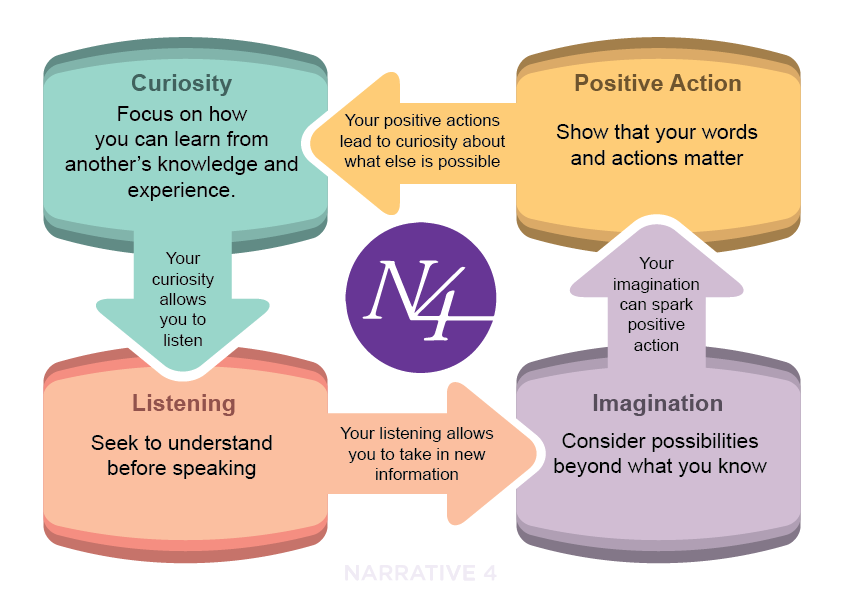 Curiosity
Focus on how you can learn from another's knowledge and experience.

Your positive actions lead to curiosity about what else is possible

Positive Action
Show that your words and actions matter

Your curiosity allows you to listen

N4

Your imagination can spark positive action

Listening
Seek to understand before speaking

Your listening allows you to take in new information

Imagination
Consider possibilities beyond what you know

NARRATIVE 4